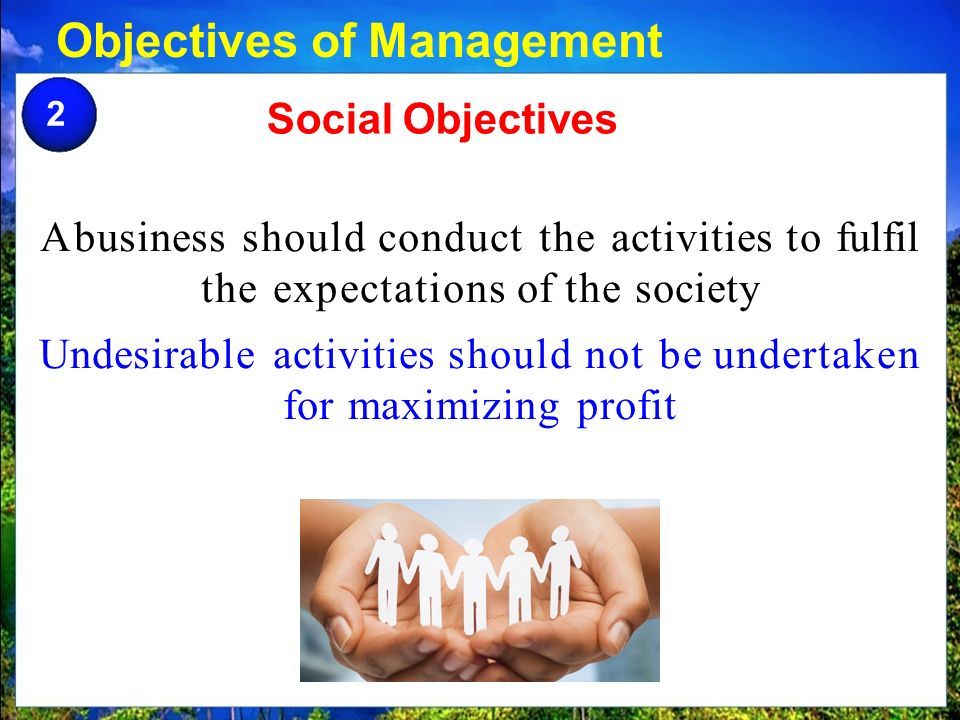 Objectives of Management

2

Social Objectives

Abusiness should conduct the activities to fulfil the expectations of the society

Undesirable activities should not be undertaken for maximizing profit